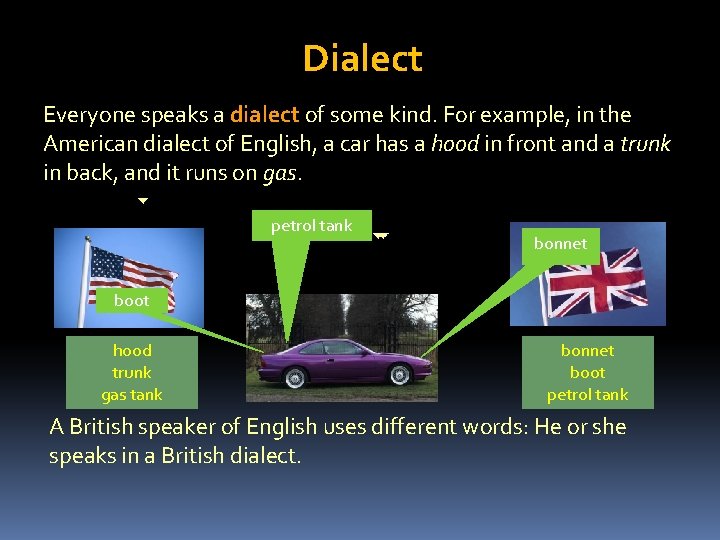 Dialect

Everyone speaks a dialect of some kind. For example, in the American dialect of English, a car has a hood in front and a trunk in back, and it runs on gas.

petrol tank

bonnet

boot

hood
trunk
gas tank

bonnet
boot
petrol tank

A British speaker of English uses different words: He or she speaks in a British dialect.